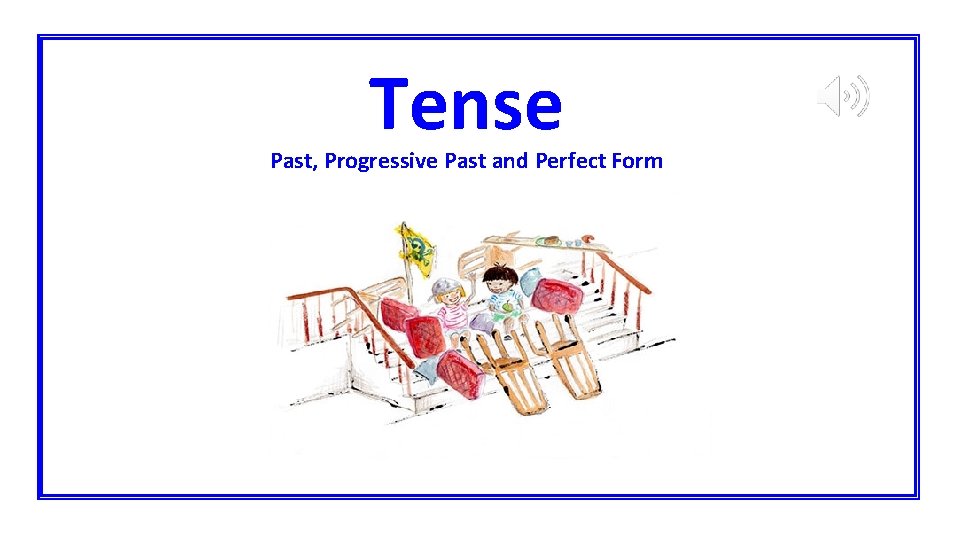 Tense

Past, Progressive Past and Perfect Form